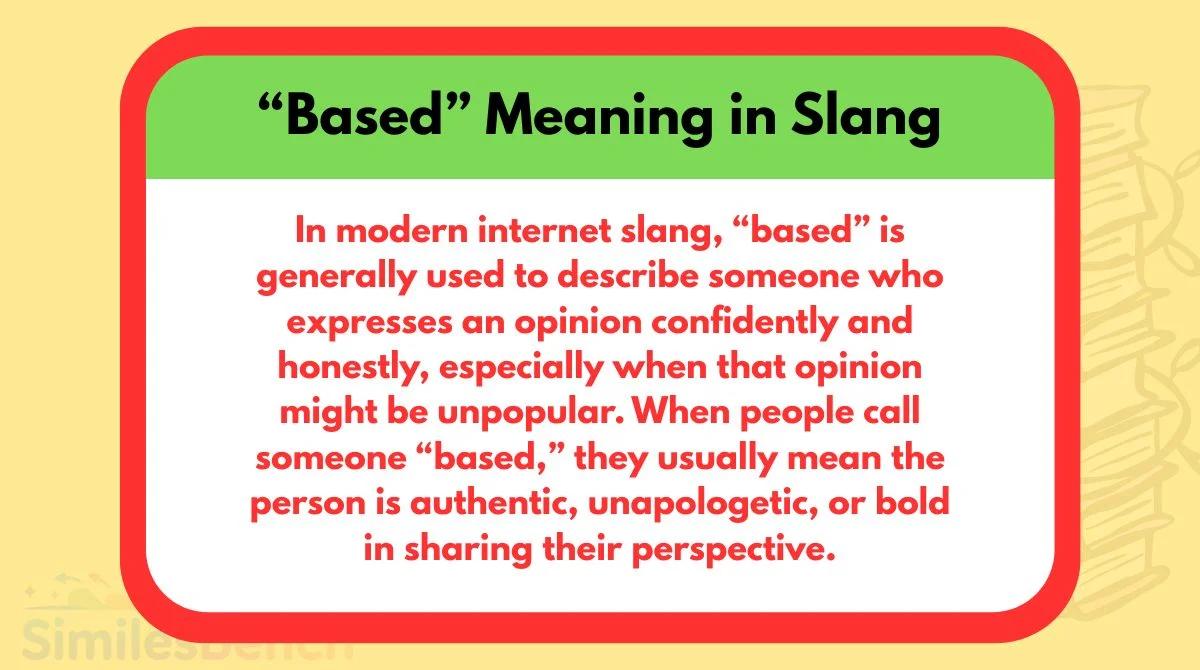 “Based” Meaning in Slang

In modern internet slang, “based” is generally used to describe someone who expresses an opinion confidently and honestly, especially when that opinion might be unpopular. When people call someone “based,” they usually mean the person is authentic, unapologetic, or bold in sharing their perspective.

SimilesBench